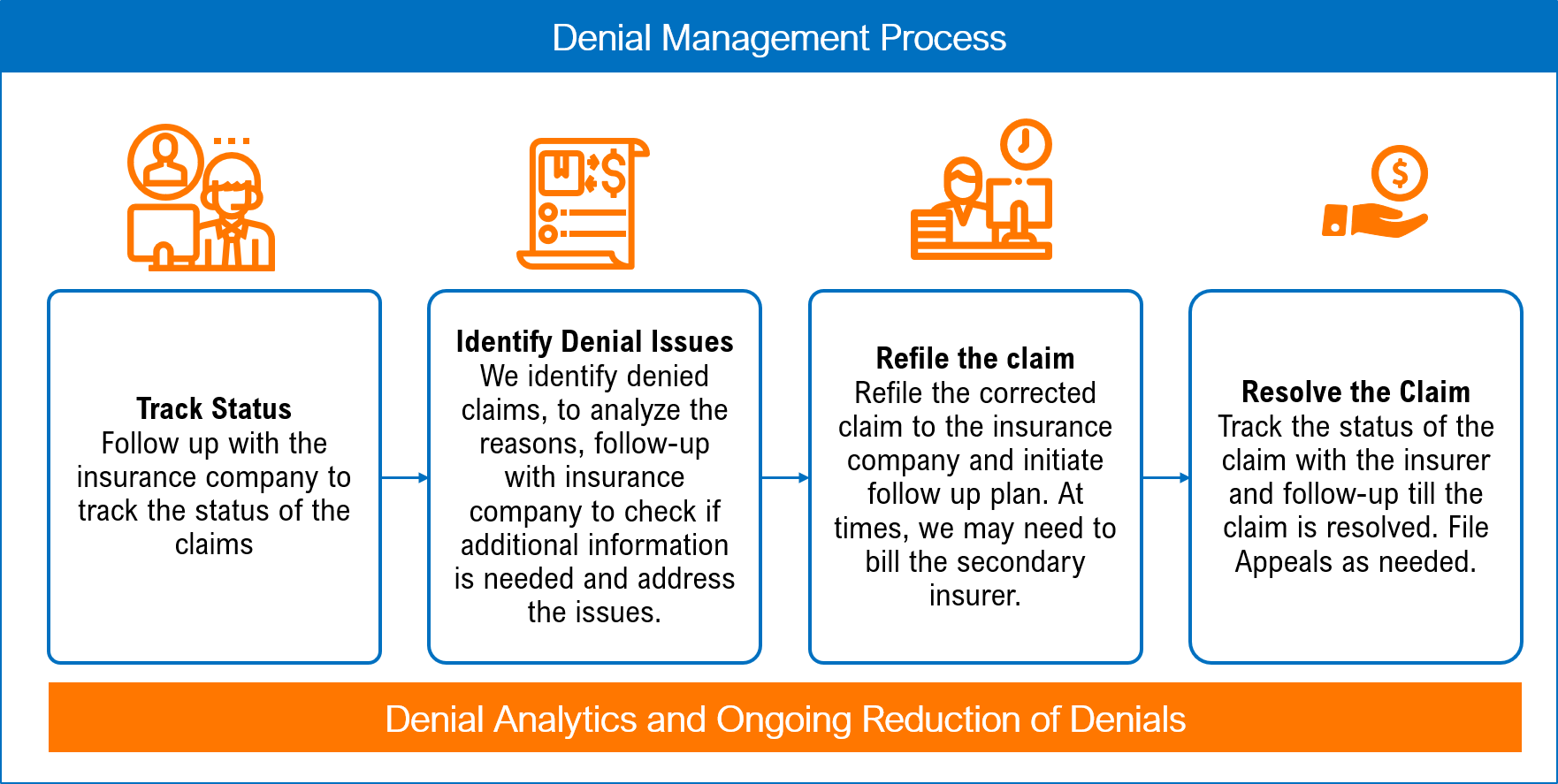 Denial Management Process

Track Status
Follow up with the insurance company to track the status of the claims

Identify Denial Issues
We identify denied claims, to analyze the reasons, follow-up with insurance company to check if additional information is needed and address the issues.

Refile the claim
Refile the corrected claim to the insurance company and initiate follow up plan. At times, we may need to bill the secondary insurer.

Resolve the Claim
Track the status of the claim with the insurer and follow-up till the claim is resolved. File Appeals as needed.

Denial Analytics and Ongoing Reduction of Denials